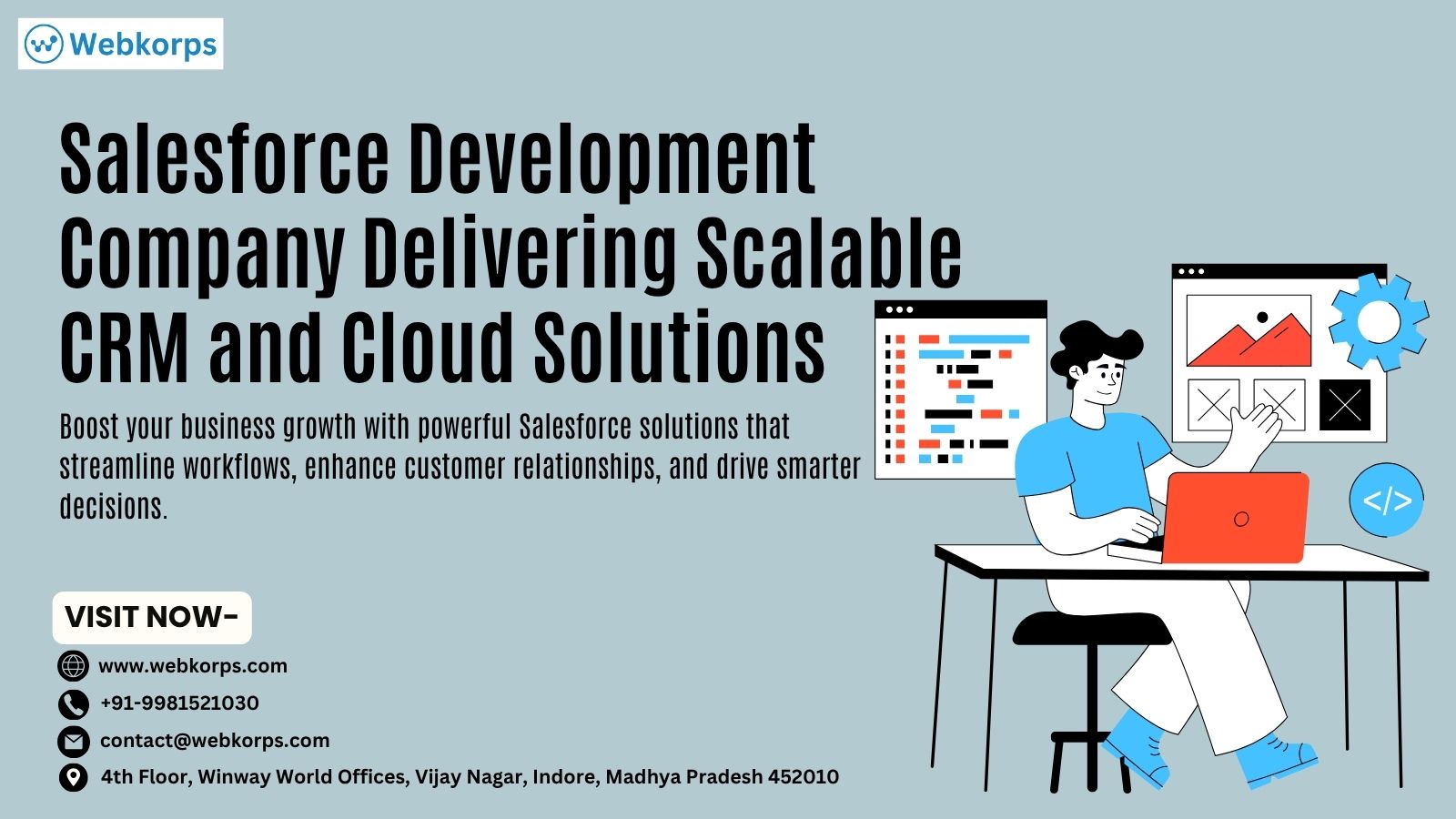 Webkorps

Salesforce Development Company Delivering Scalable CRM and Cloud Solutions

Boost your business growth with powerful Salesforce solutions that streamline workflows, enhance customer relationships, and drive smarter decisions.

VISIT NOW-

www.webkorps.com

+91-9981521030

contact@webkorps.com

4th Floor, Winway World Offices, Vijay Nagar, Indore, Madhya Pradesh 452010

</>